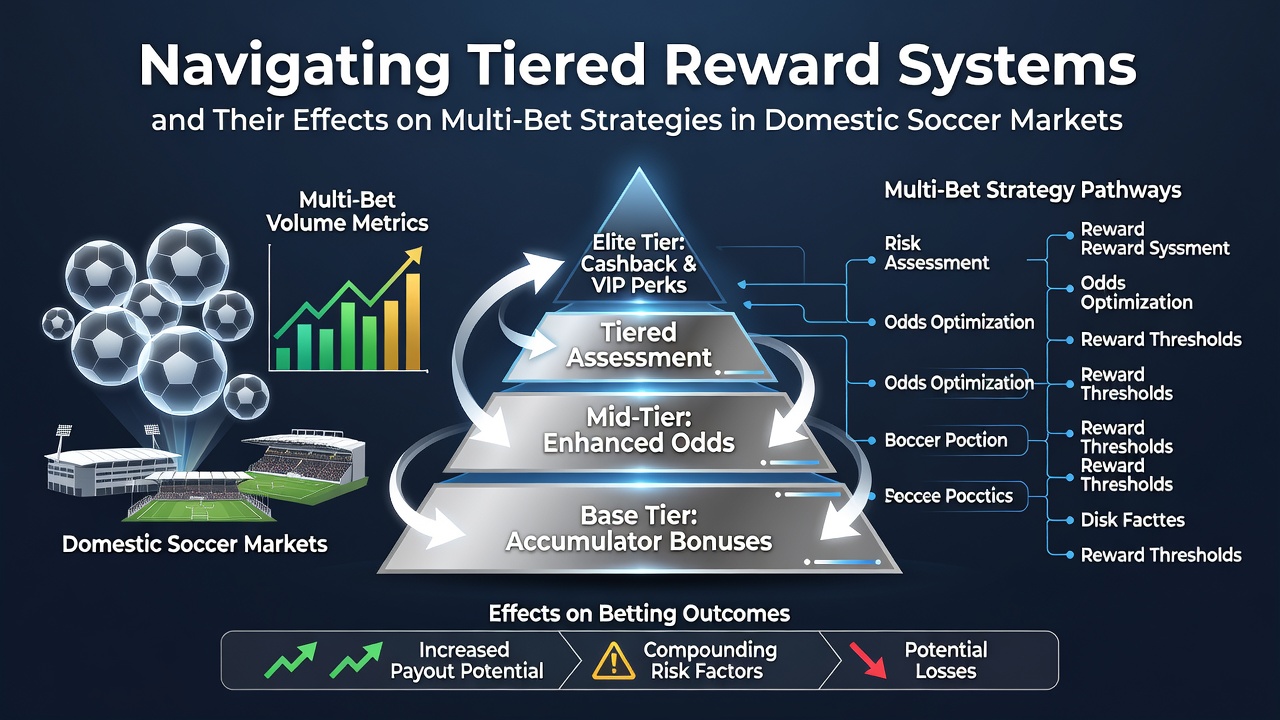 Navigating Tiered Reward Systems
and Their Effects on Multi-Bet Strategies in Domestic Soccer Markets

Multi-Bet Volume Metrics

Domestic Soccer Markets

Elite Tier: Cashback & VIP Perks

Tiered Assessment

Mid-Tier: Enhanced Odds

Base Tier: Accumulator Bonuses

Multi-Bet Strategy Pathways

Risk Assessment

Odds Optimization

Odds Optimization

Boccer Poction

Soccee Pocctics

Reward Reward Syssment

Odds Optimization

Reward Thresholds

Reward Thresholds

Reward Thresholds

Reward Thresholds

Disk Facttes

Reward Thresholds

Effects on Betting Outcomes

Increased Payout Potential

Compounding Risk Factors

Potential Losses